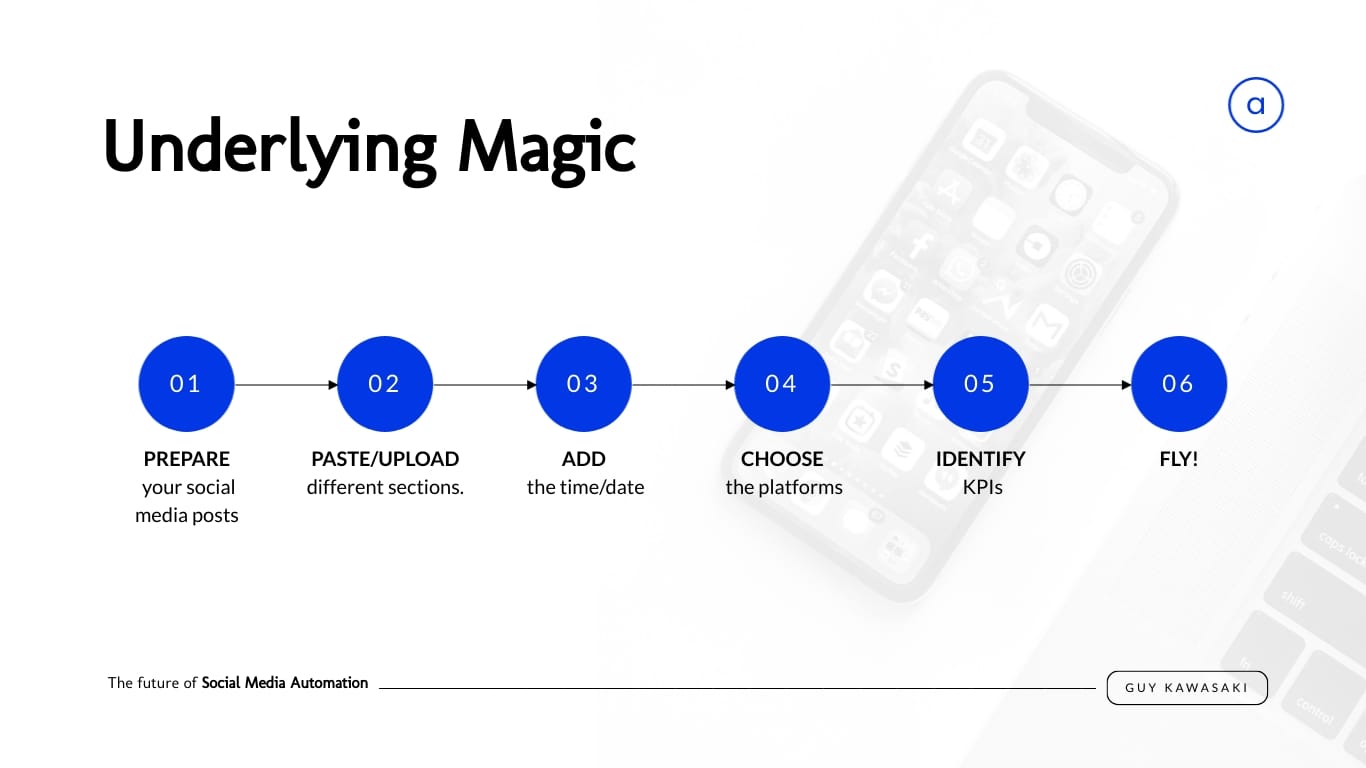 Underlying Magic

a

01
PREPARE
your social media posts

02
PASTE/UPLOAD
different sections.

03
ADD
the time/date

04
CHOOSE
the platforms

05
IDENTIFY
KPIs

06
FLY!

The future of Social Media Automation

GUY KAWASAKI